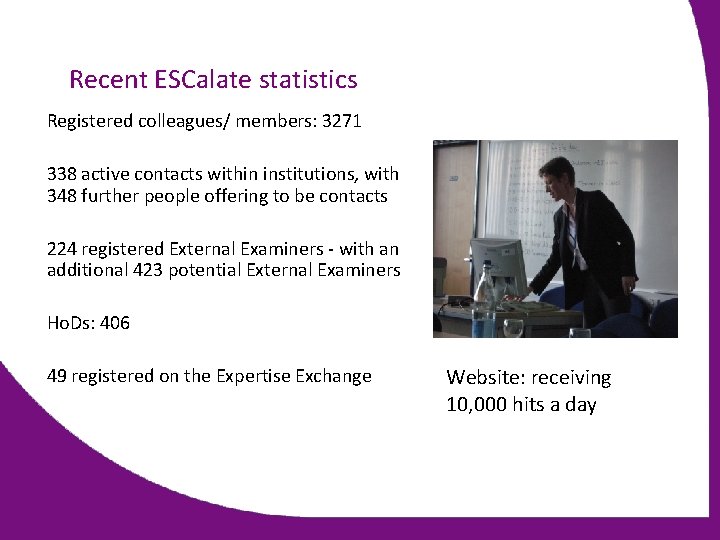 Recent ESCalate statistics

Registered colleagues/ members: 3271

338 active contacts within institutions, with 348 further people offering to be contacts

224 registered External Examiners - with an additional 423 potential External Examiners

HoDs: 406

49 registered on the Expertise Exchange

Website: receiving 10,000 hits a day